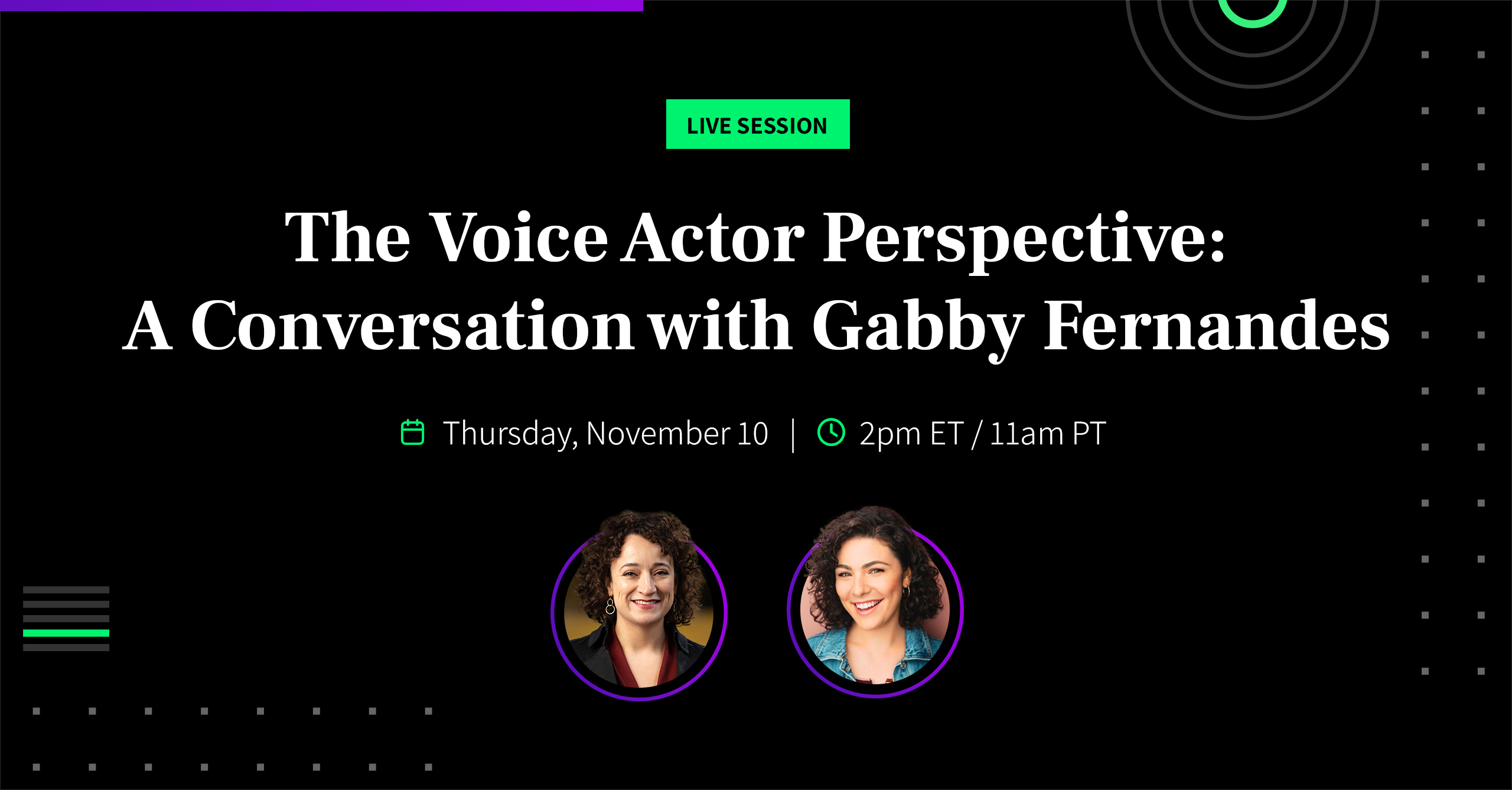 LIVE SESSION

The Voice Actor Perspective:
A Conversation with Gabby Fernandes

Thursday, November 10 | 2pm ET / 11am PT